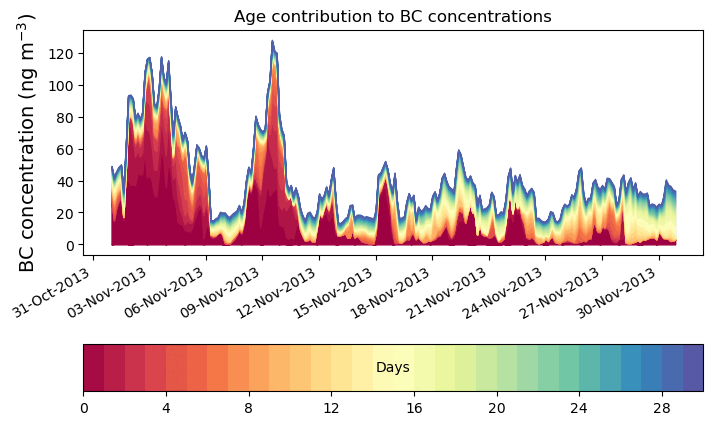 Age contribution to BC concentrations

BC concentration (ng m$^{-3}$)

120
100
80
60
40
20
0

31-Oct-2013
03-Nov-2013
06-Nov-2013
09-Nov-2013
12-Nov-2013
15-Nov-2013
18-Nov-2013
21-Nov-2013
24-Nov-2013
27-Nov-2013
30-Nov-2013

Days

0
4
8
12
16
20
24
28